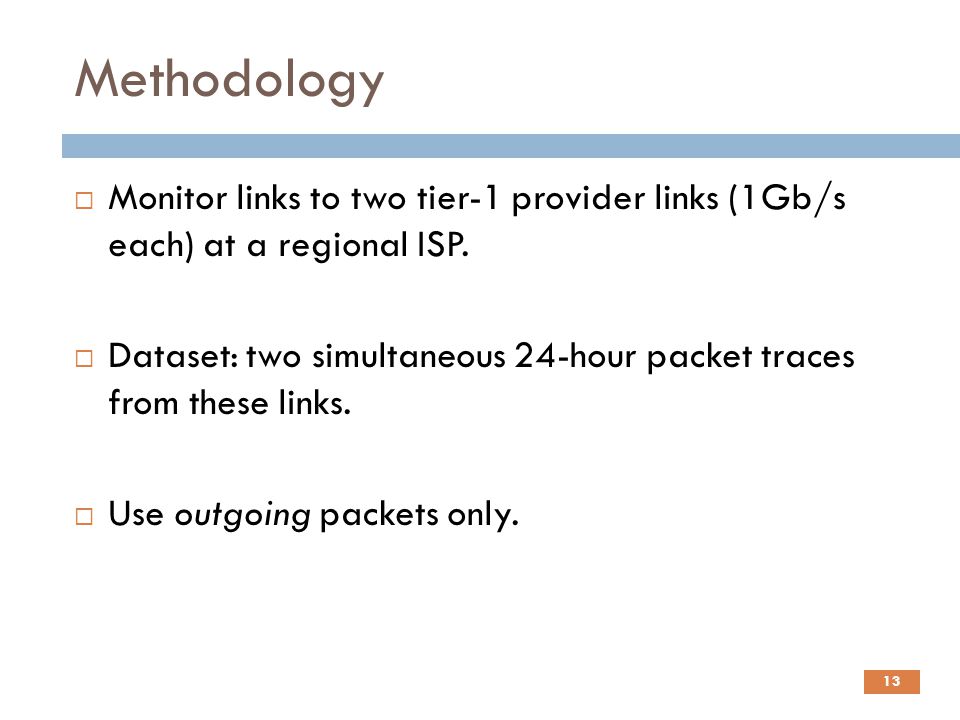 Methodology

□ Monitor links to two tier-1 provider links (1Gb/s each) at a regional ISP.

□ Dataset: two simultaneous 24-hour packet traces from these links.

□ Use outgoing packets only.

13